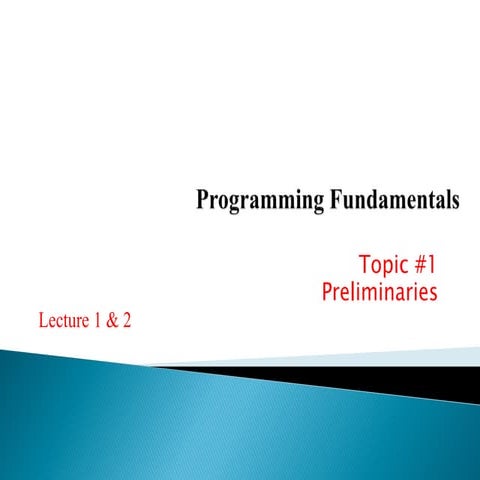 Programming Fundamentals

Topic #1
Preliminaries

Lecture 1 & 2